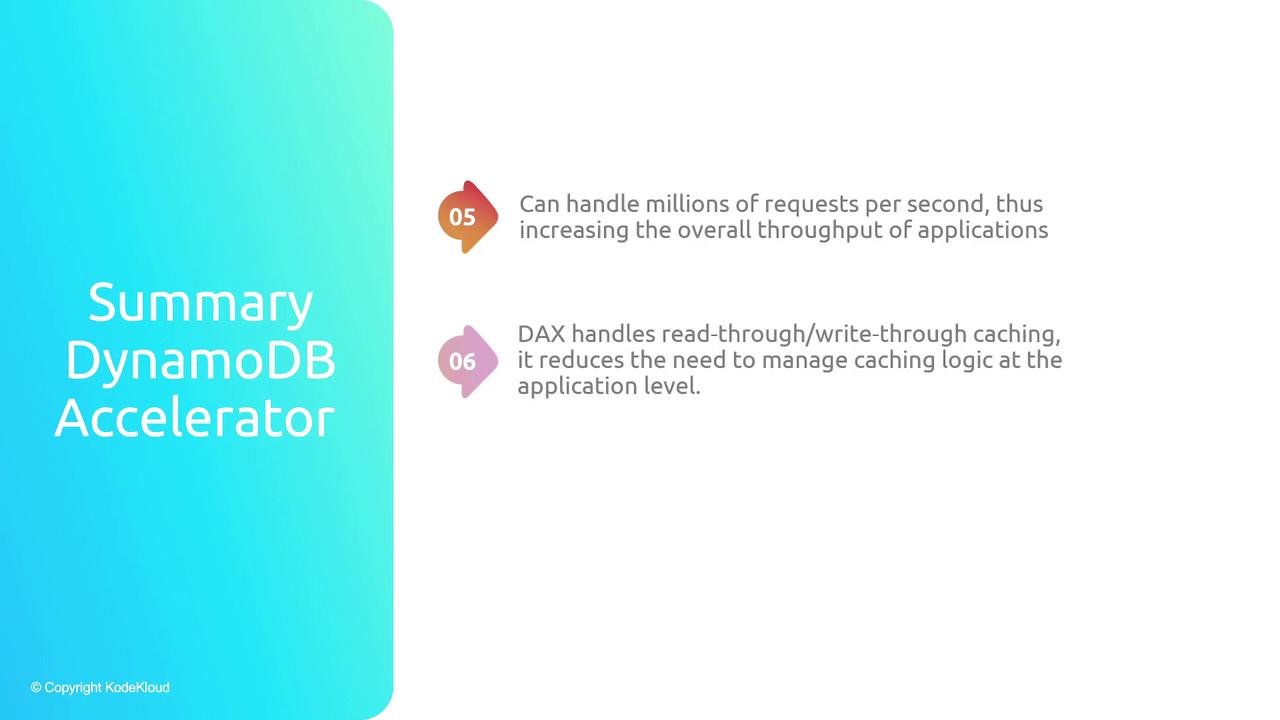 Summary DynamoDB Accelerator

05 Can handle millions of requests per second, thus increasing the overall throughput of applications

06 DAX handles read-through/write-through caching, it reduces the need to manage caching logic at the application level.

© Copyright KodeKloud